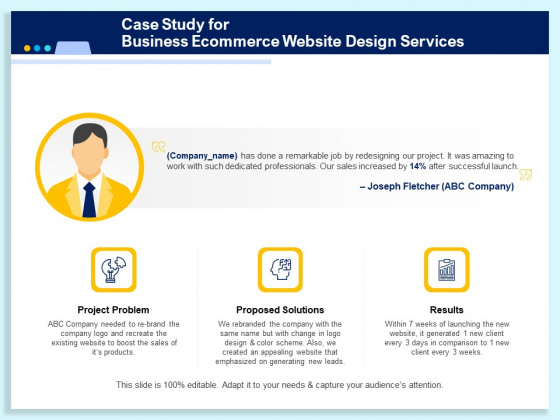 Case Study for
Business Ecommerce Website Design Services

(Company_name) has done a remarkable job by redesigning our project. It was amazing to work with such dedicated professionals. Our sales increased by 14% after successful launch.

– Joseph Fletcher (ABC Company)

Project Problem

ABC Company needed to re-brand the company logo and recreate the existing website to boost the sales of it's products.

Proposed Solutions

We rebranded the company with the same name but with change in logo design & color scheme. Also, we created an appealing website that emphasized on generating new leads.

Results

Within 7 weeks of launching the new website, it generated 1 new client every 3 days in comparison to 1 new client every 3 weeks.

This slide is 100% editable. Adapt it to your needs & capture your audience's attention.